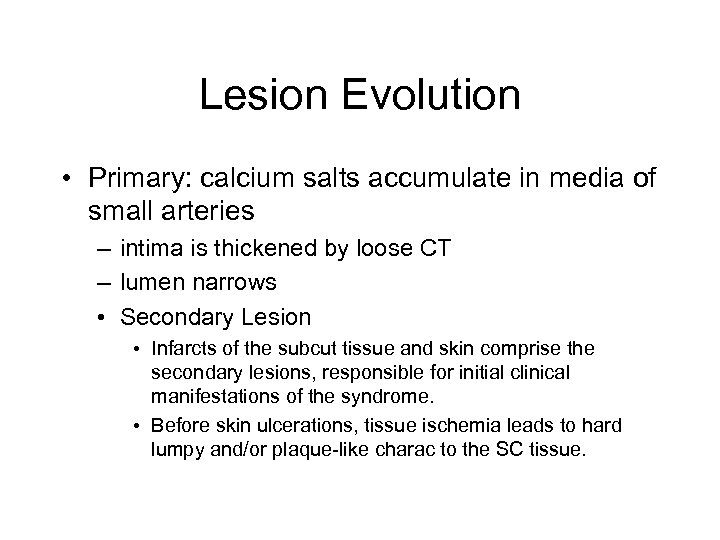 Lesion Evolution

• Primary: calcium salts accumulate in media of small arteries
– intima is thickened by loose CT
– lumen narrows
• Secondary Lesion
• Infarcts of the subcut tissue and skin comprise the secondary lesions, responsible for initial clinical manifestations of the syndrome.
• Before skin ulcerations, tissue ischemia leads to hard lumpy and/or plaque-like charac to the SC tissue.